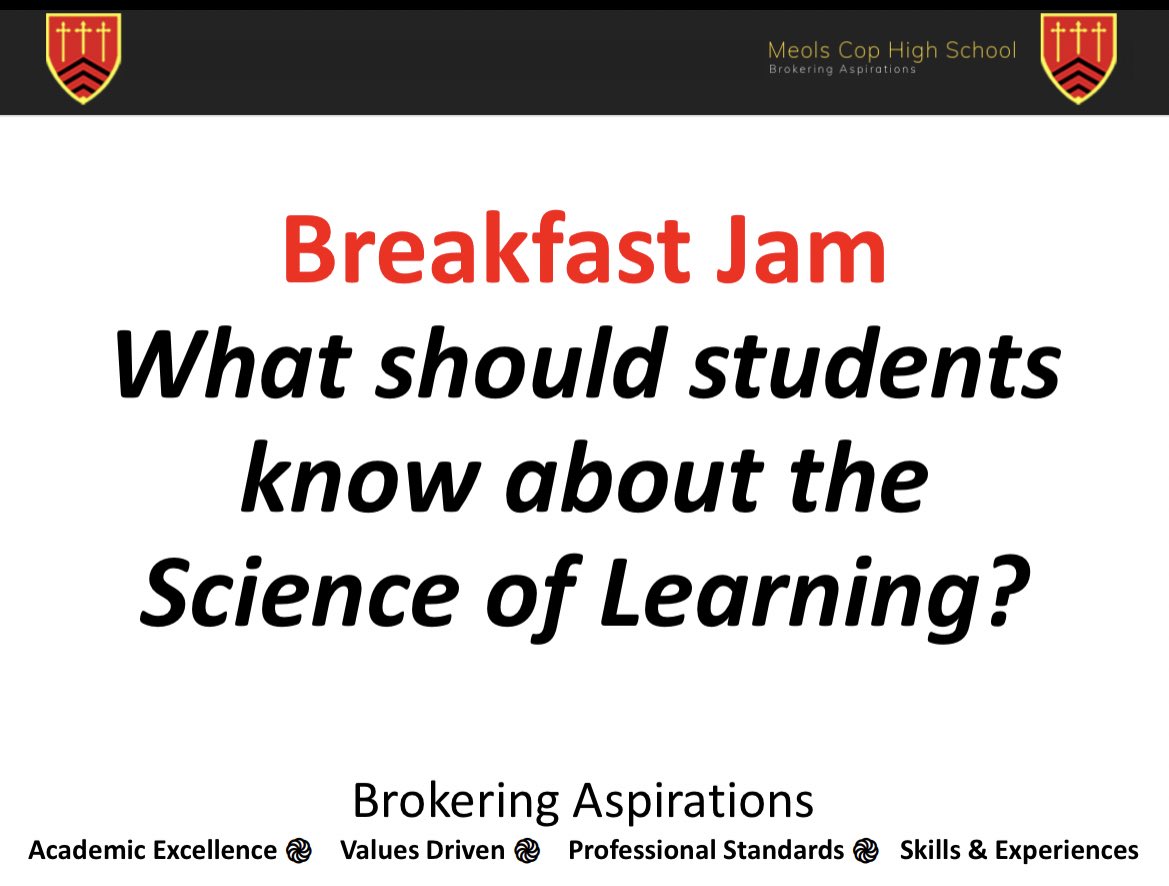 Meols Cop High School
Brokering Aspirations

Breakfast Jam
What should students know about the Science of Learning?

Brokering Aspirations
Academic Excellence Values Driven Professional Standards Skills & Experiences